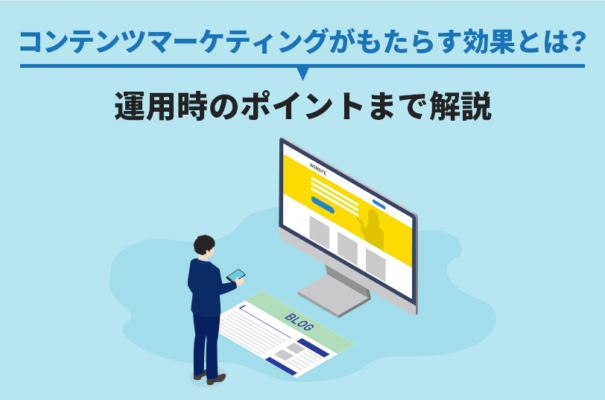 コンテンツマーケティングがもたらす効果とは?

運用時のポイントまで解説

WEBSITE

BLOG